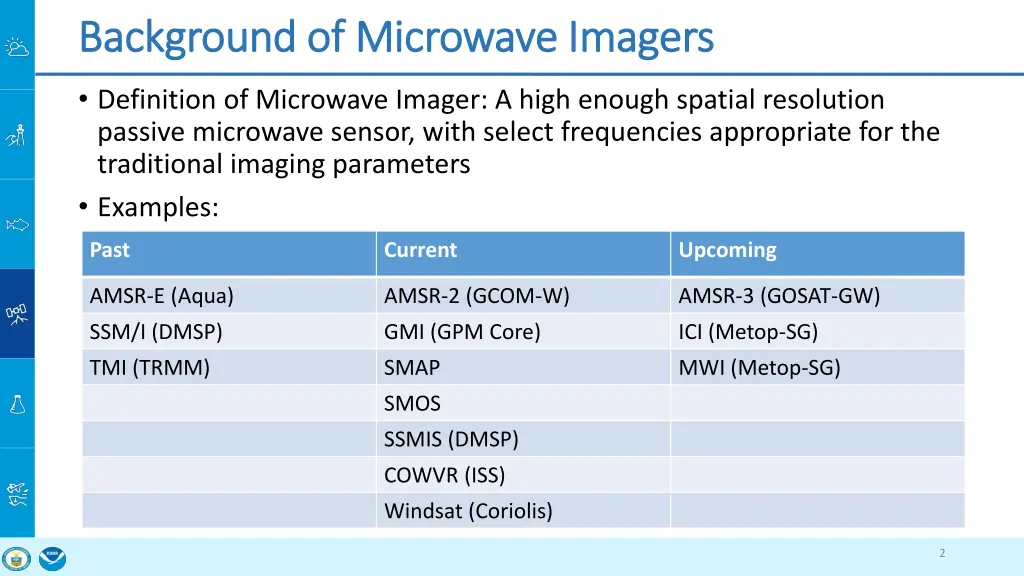 Background of Microwave Imagers

• Definition of Microwave Imager: A high enough spatial resolution passive microwave sensor, with select frequencies appropriate for the traditional imaging parameters

• Examples:

| Past | Current | Upcoming |
|---|---|---|
| AMSR-E (Aqua) | AMSR-2 (GCOM-W) | AMSR-3 (GOSAT-GW) |
| SSM/I (DMSP) | GMI (GPM Core) | ICI (Metop-SG) |
| TMI (TRMM) | SMAP | MWI (Metop-SG) |
| | SMOS | |
| | SSMIS (DMSP) | |
| | COWVR (ISS) | |
| | Windsat (Coriolis) | |

2